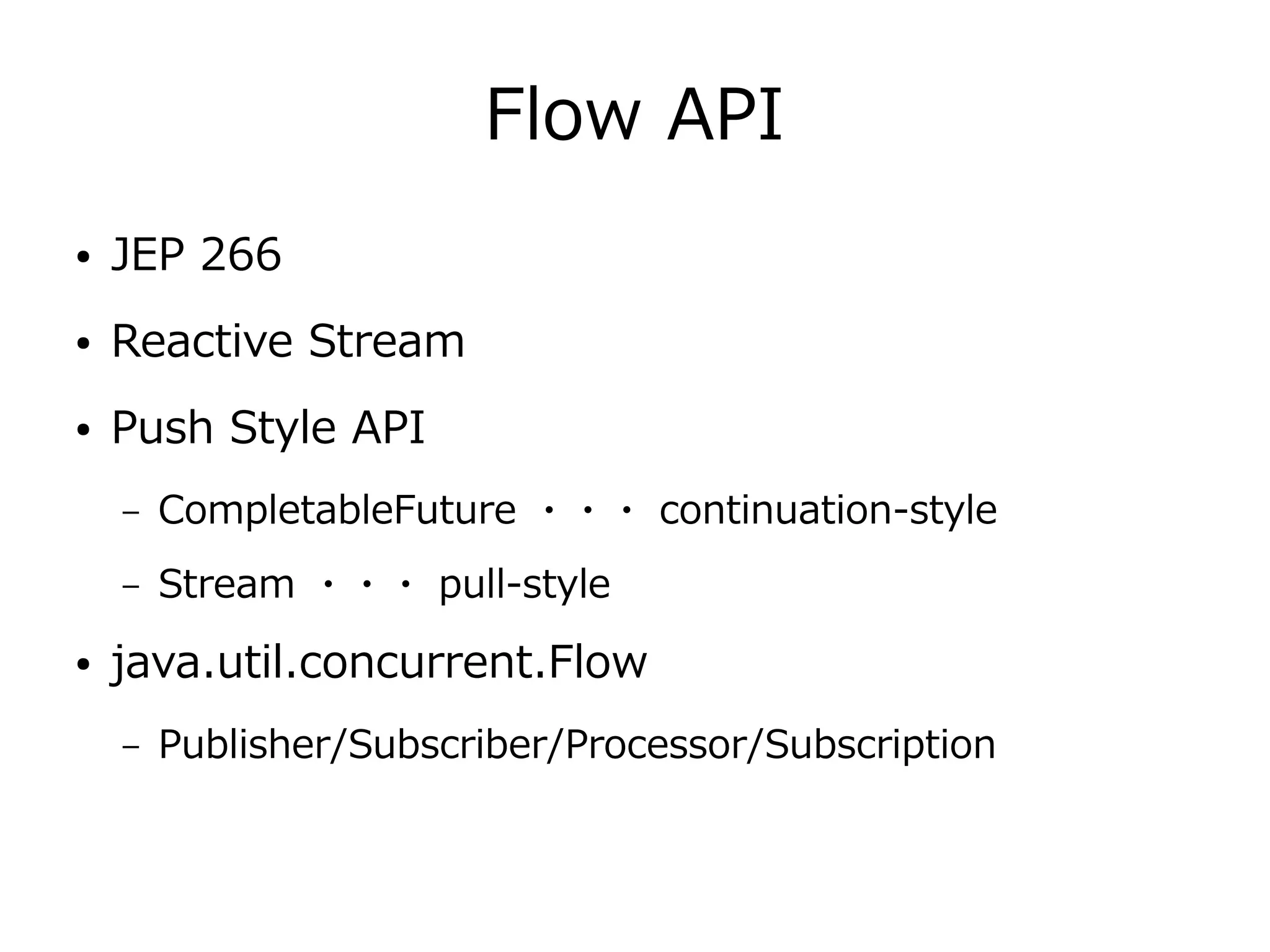 Flow API

• JEP 266

• Reactive Stream

• Push Style API

– CompletableFuture ・・・ continuation-style

– Stream ・・・ pull-style

• java.util.concurrent.Flow

– Publisher/Subscriber/Processor/Subscription